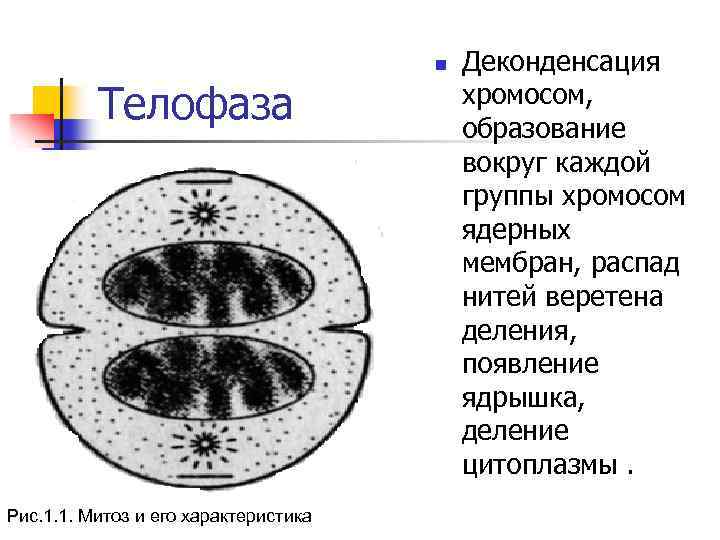 Телофаза

Деконденсация хромосом, образование вокруг каждой группы хромосом ядерных мембран, распад нитей веретена деления, появление ядрышка, деление цитоплазмы .

Рис.1.1. Митоз и его характеристика